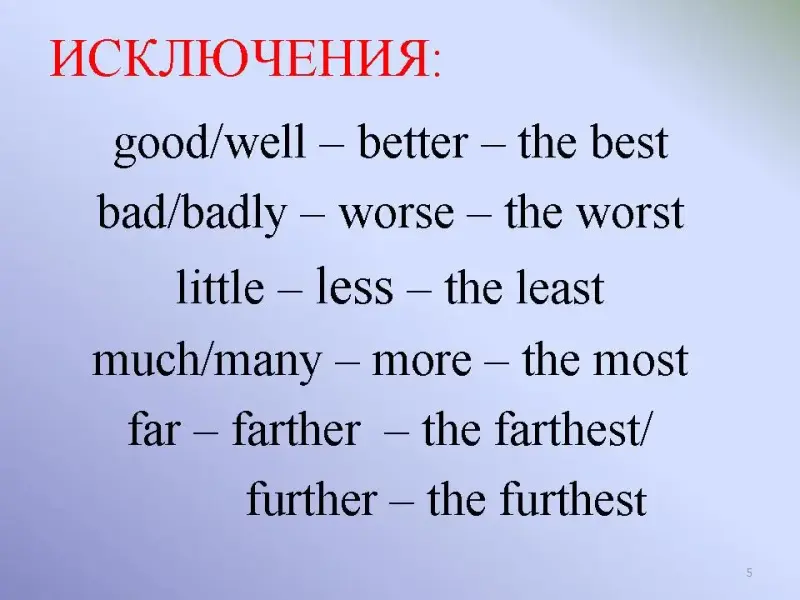 ИСКЛЮЧЕНИЯ:

good/well – better – the best

bad/badly – worse – the worst

little – less – the least

much/many – more – the most

far – farther – the farthest/

further – the furthest

5